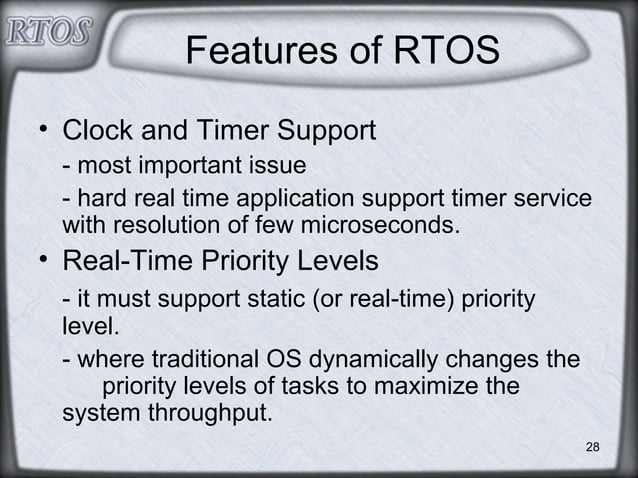 RTOS

Features of RTOS

• Clock and Timer Support
- most important issue
- hard real time application support timer service with resolution of few microseconds.

• Real-Time Priority Levels
- it must support static (or real-time) priority level.
- where traditional OS dynamically changes the priority levels of tasks to maximize the system throughput.

28